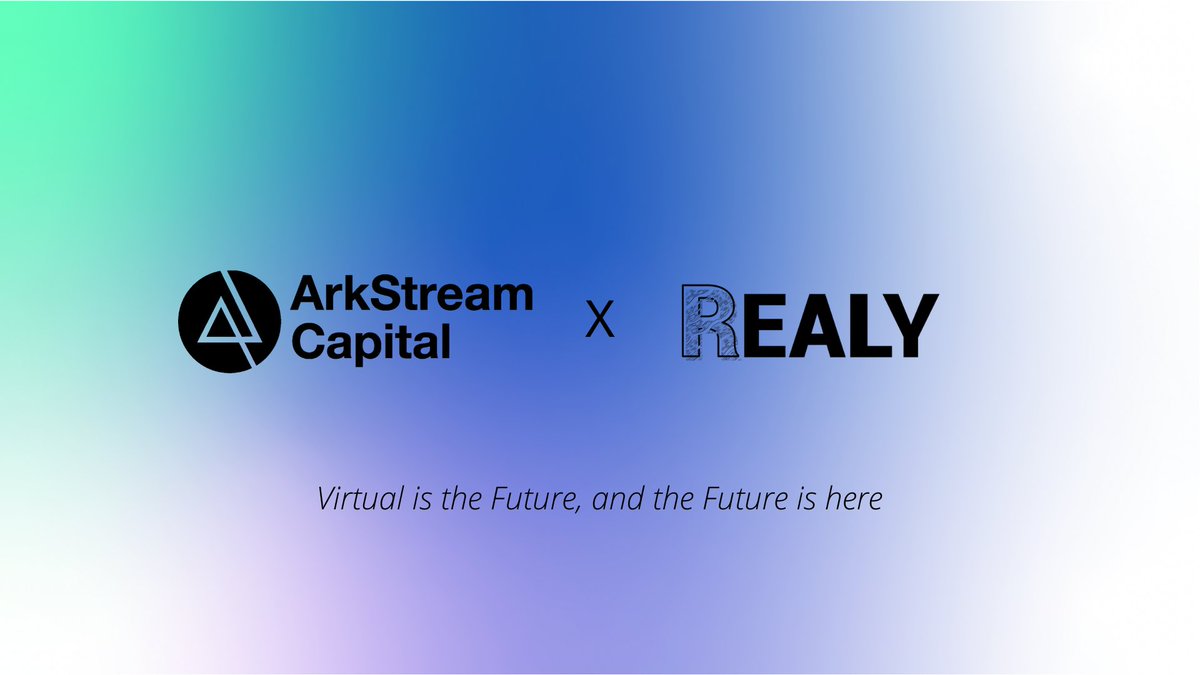 ArkStream Capital X REALY

Virtual is the Future, and the Future is here